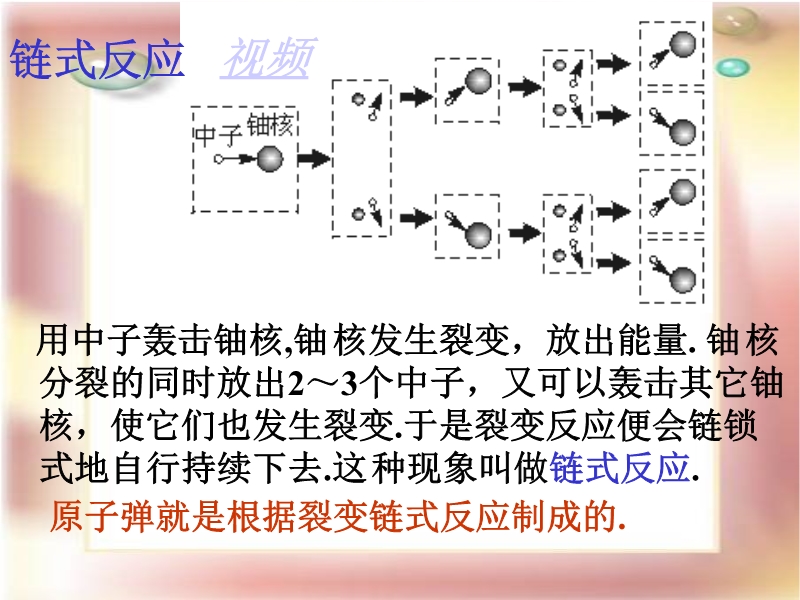 链式反应 视频

中子 铀核

用中子轰击铀核,铀核发生裂变，放出能量. 铀核分裂的同时放出2～3个中子，又可以轰击其它铀核，使它们也发生裂变.于是裂变反应便会链锁式地自行持续下去.这种现象叫做链式反应.

原子弹就是根据裂变链式反应制成的.